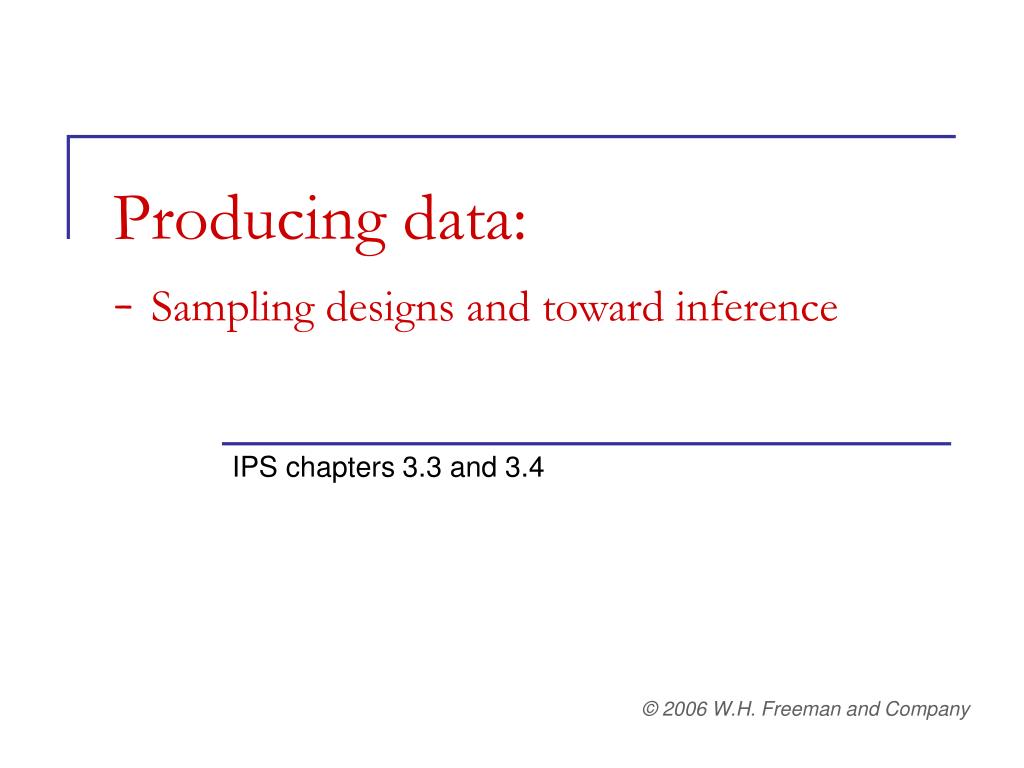 Producing data:
- Sampling designs and toward inference

IPS chapters 3.3 and 3.4

© 2006 W.H. Freeman and Company